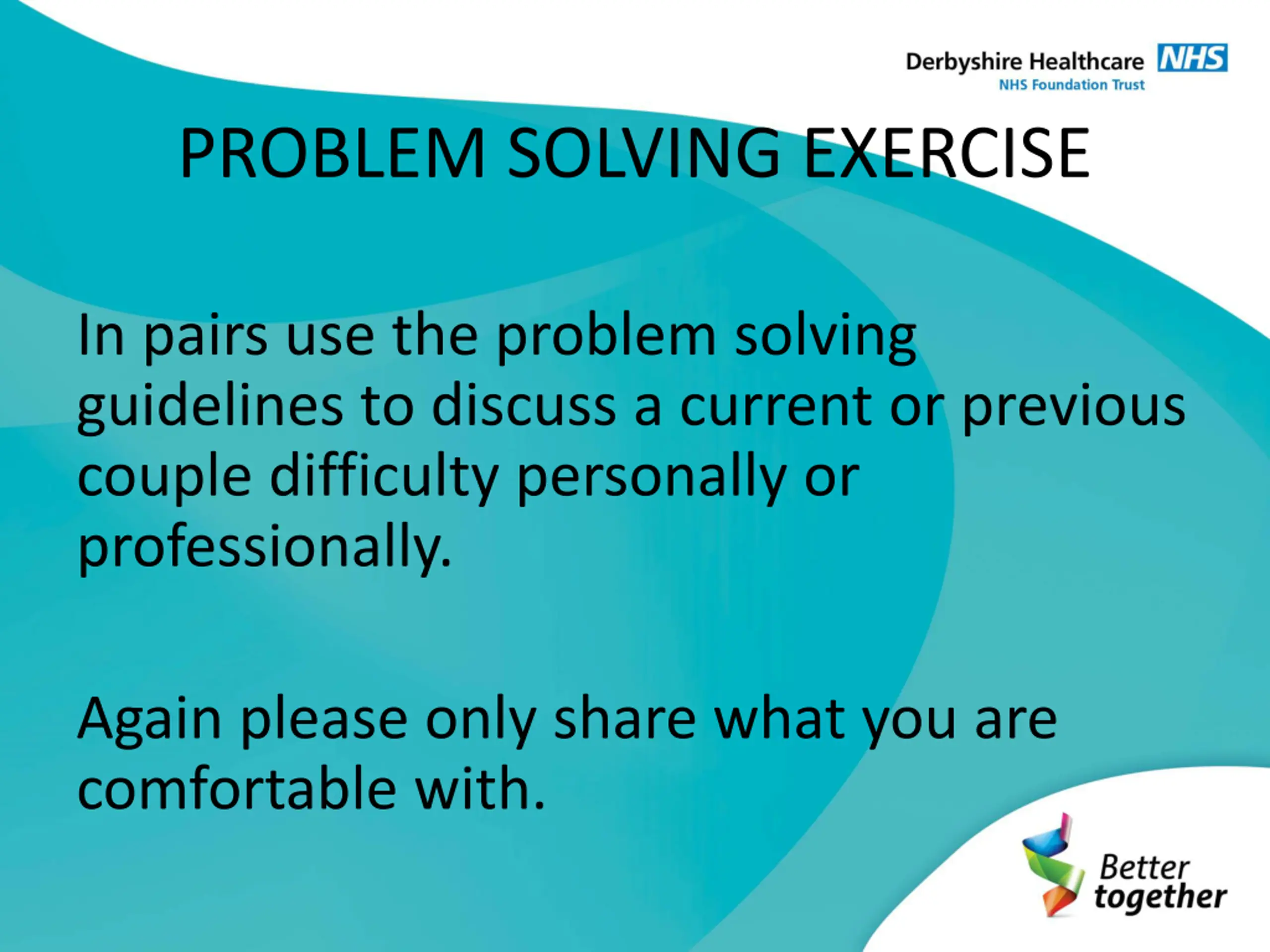 Derbyshire Healthcare NHS
NHS Foundation Trust

PROBLEM SOLVING EXERCISE

In pairs use the problem solving guidelines to discuss a current or previous couple difficulty personally or professionally.

Again please only share what you are comfortable with.

Better together